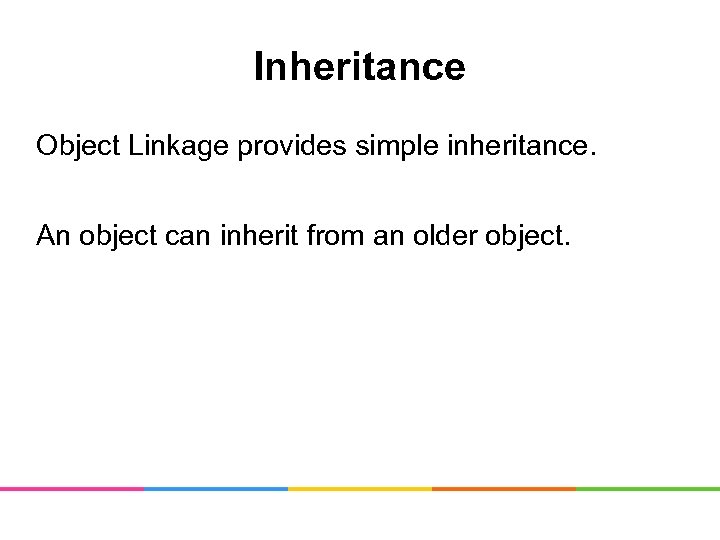 Inheritance

Object Linkage provides simple inheritance.

An object can inherit from an older object.